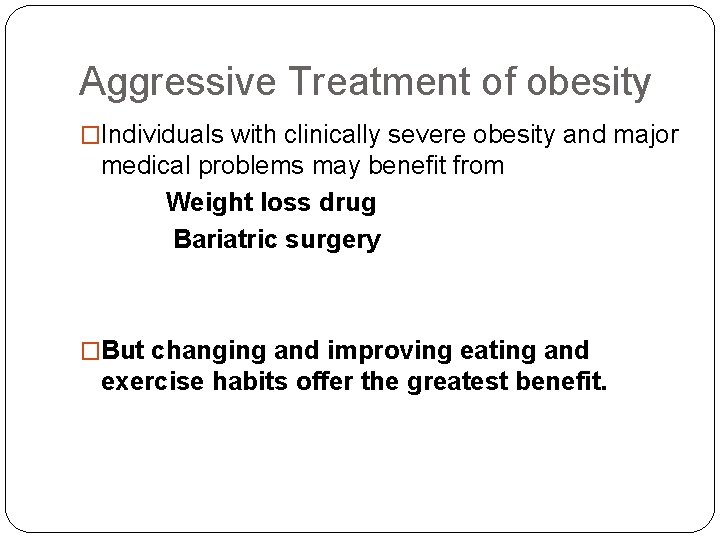 Aggressive Treatment of obesity

□Individuals with clinically severe obesity and major medical problems may benefit from

Weight loss drug

Bariatric surgery

□But changing and improving eating and exercise habits offer the greatest benefit.